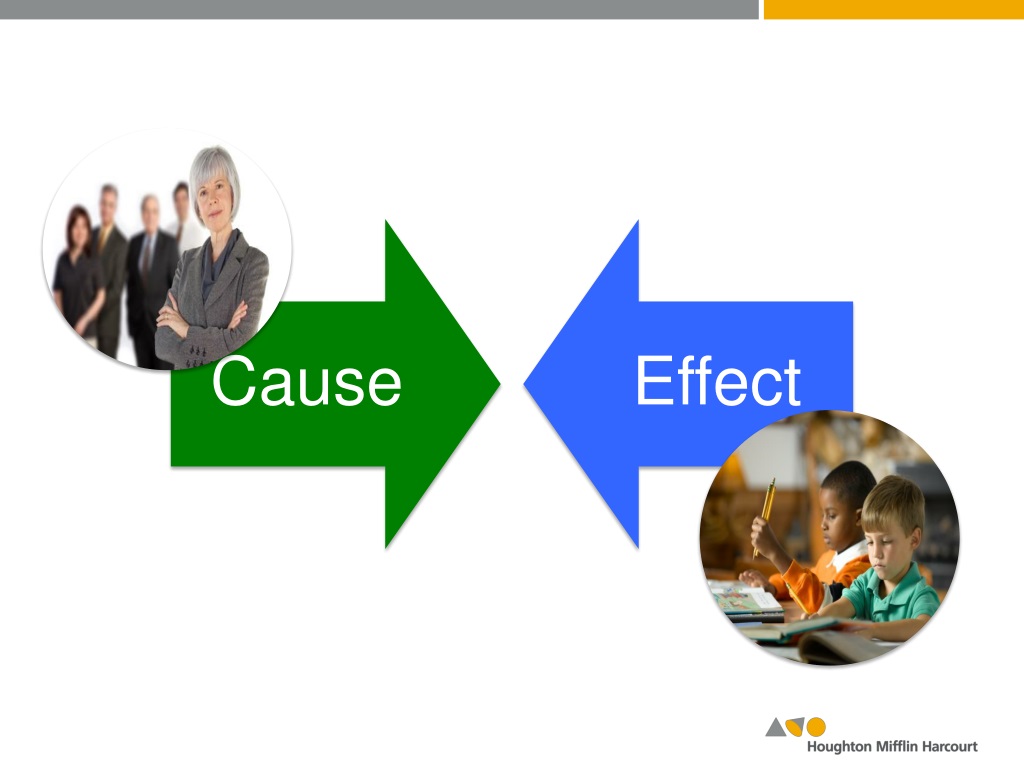 Cause

Effect

Houghton Mifflin Harcourt